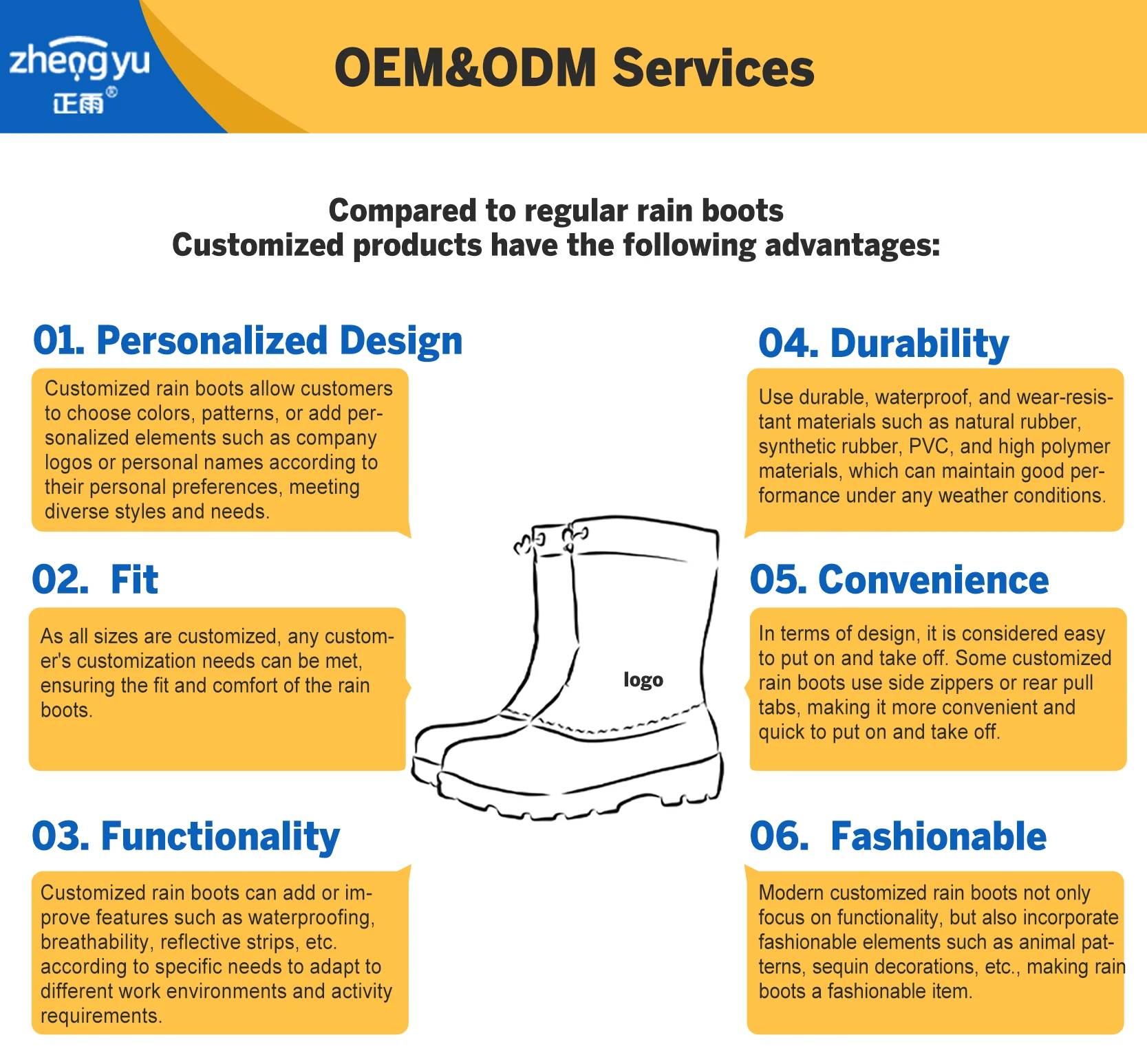 zhengyu
正雨®

OEM&ODM Services

Compared to regular rain boots
Customized products have the following advantages:

01. Personalized Design

Customized rain boots allow customers to choose colors, patterns, or add personalized elements such as company logos or personal names according to their personal preferences, meeting diverse styles and needs.

02. Fit

As all sizes are customized, any customer's customization needs can be met, ensuring the fit and comfort of the rain boots.

03. Functionality

Customized rain boots can add or improve features such as waterproofing, breathability, reflective strips, etc. according to specific needs to adapt to different work environments and activity requirements.

logo

04. Durability

Use durable, waterproof, and wear-resistant materials such as natural rubber, synthetic rubber, PVC, and high polymer materials, which can maintain good performance under any weather conditions.

05. Convenience

In terms of design, it is considered easy to put on and take off. Some customized rain boots use side zippers or rear pull tabs, making it more convenient and quick to put on and take off.

06. Fashionable

Modern customized rain boots not only focus on functionality, but also incorporate fashionable elements such as animal patterns, sequin decorations, etc., making rain boots a fashionable item.